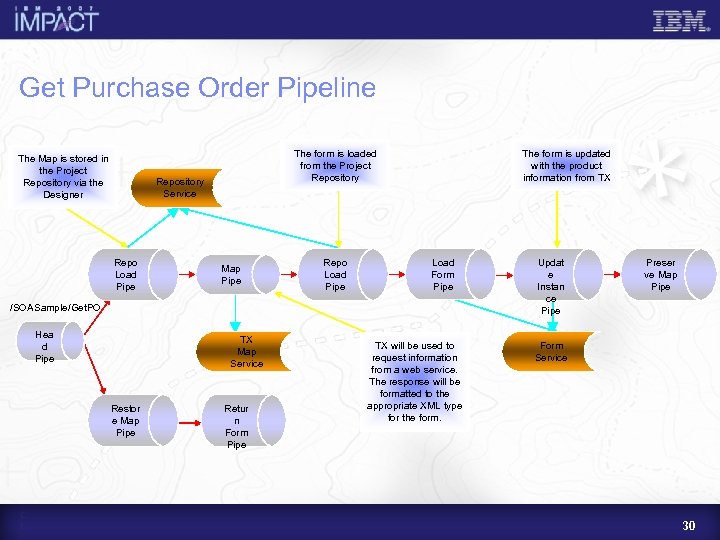 IBM 2007 IMPACT

IBM

Get Purchase Order Pipeline

The Map is stored in the Project Repository via the Designer

Repository Service

The form is loaded from the Project Repository

The form is updated with the product information from TX

Repo Load Pipe

Map Pipe

Repo Load Pipe

Load Form Pipe

Updat e Instan ce Pipe

Preser ve Map Pipe

/SOASample/GetPO

Hea d Pipe

TX Map Service

TX will be used to request information from a web service. The response will be formatted to the appropriate XML type for the form.

Form Service

Restor e Map Pipe

Retur n Form Pipe

30